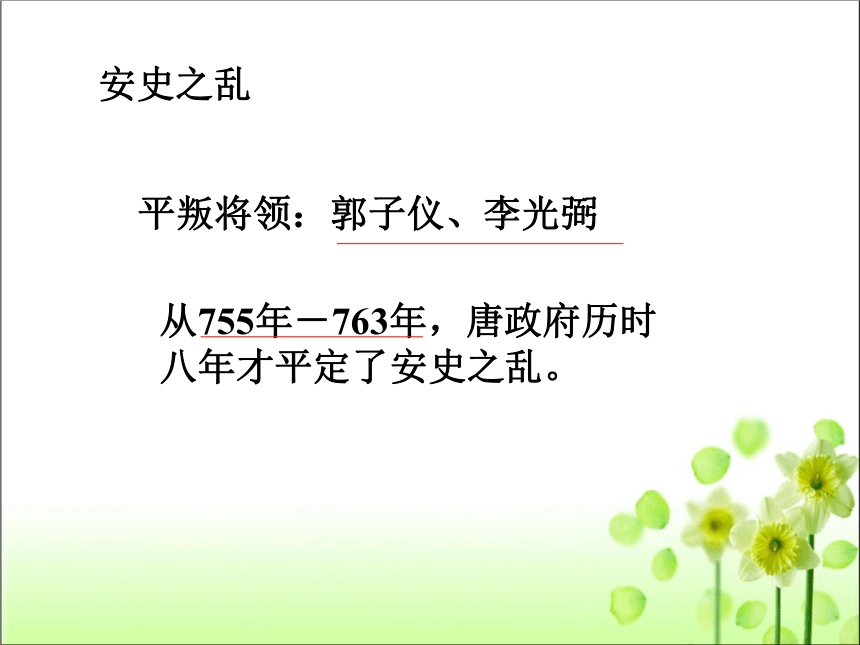 安史之乱

平叛将领：郭子仪、李光弼

从755年－763年，唐政府历时八年才平定了安史之乱。